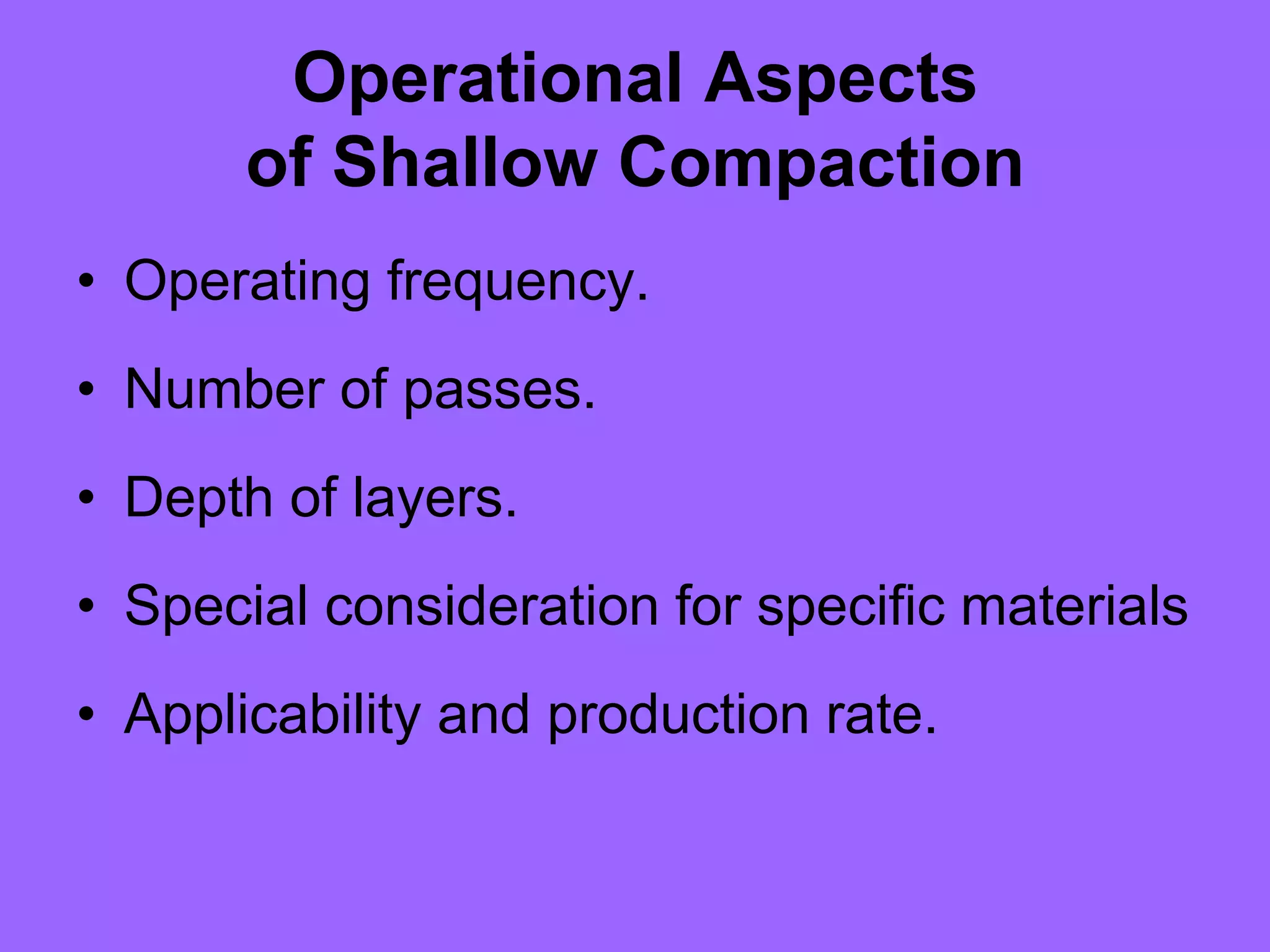 Operational Aspects of Shallow Compaction

• Operating frequency.
• Number of passes.
• Depth of layers.
• Special consideration for specific materials
• Applicability and production rate.